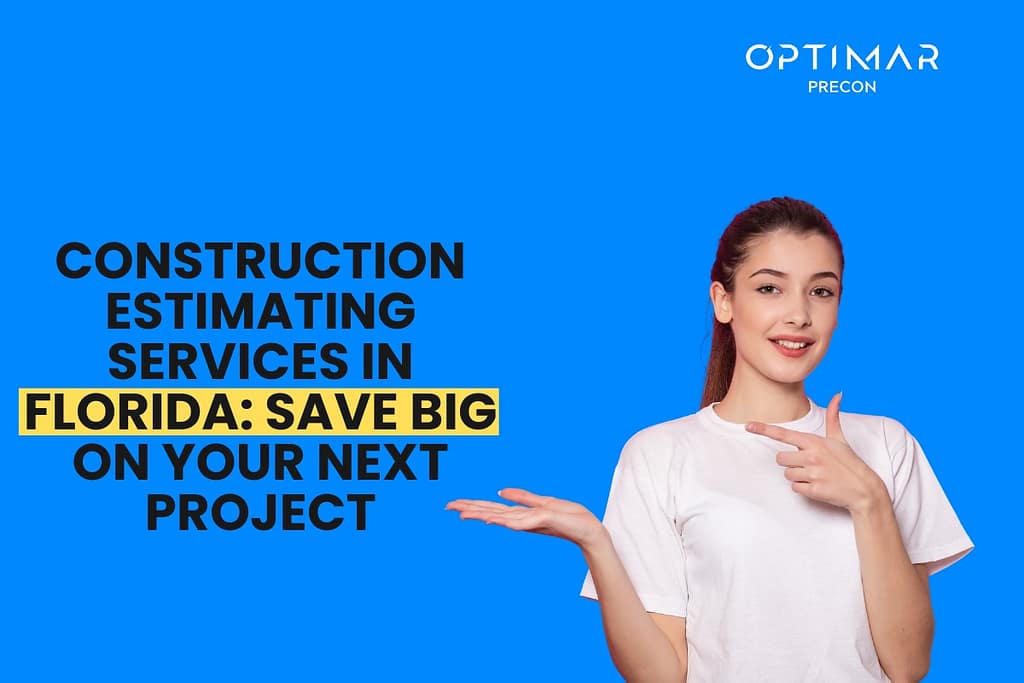 OPTIMAR
PRECON

CONSTRUCTION ESTIMATING SERVICES IN FLORIDA: SAVE BIG ON YOUR NEXT PROJECT